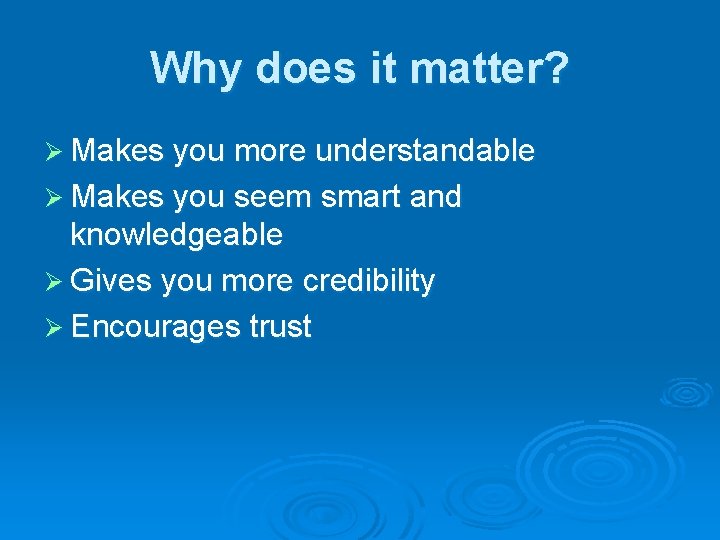 Why does it matter?

➢ Makes you more understandable
➢ Makes you seem smart and knowledgeable
➢ Gives you more credibility
➢ Encourages trust